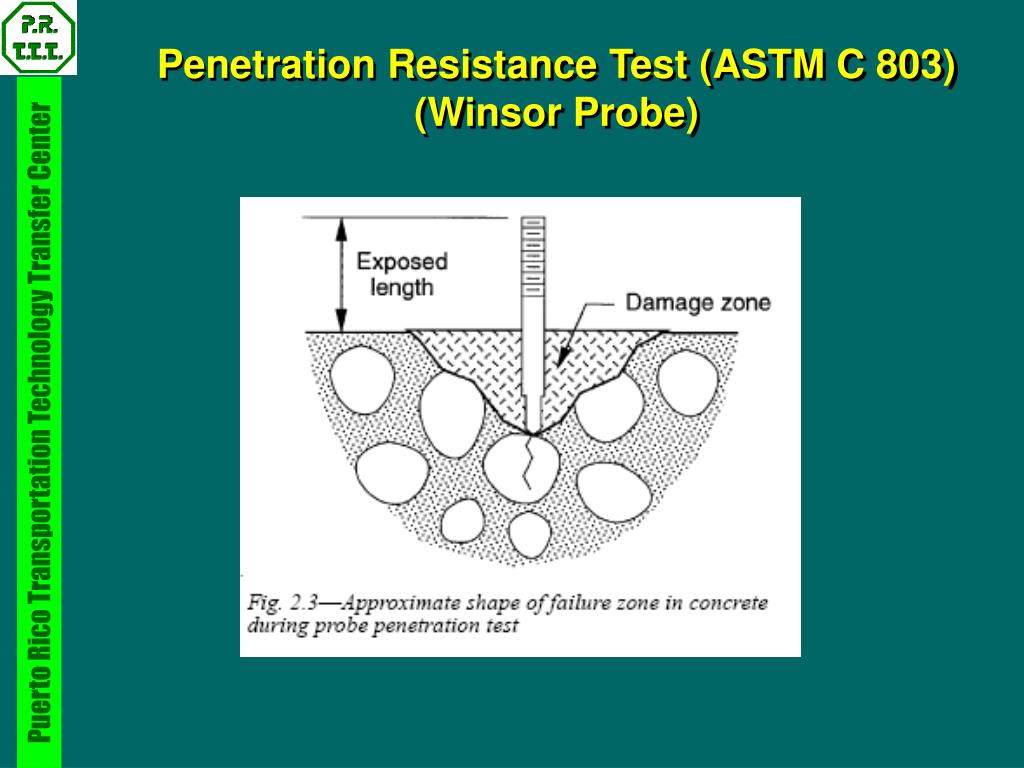 P.R.
T.T.T.

Puerto Rico Transportation Technology Transfer Center

Penetration Resistance Test (ASTM C 803)
(Winsor Probe)

Exposed length

Damage zone

Fig. 2.3—Approximate shape of failure zone in concrete during probe penetration test